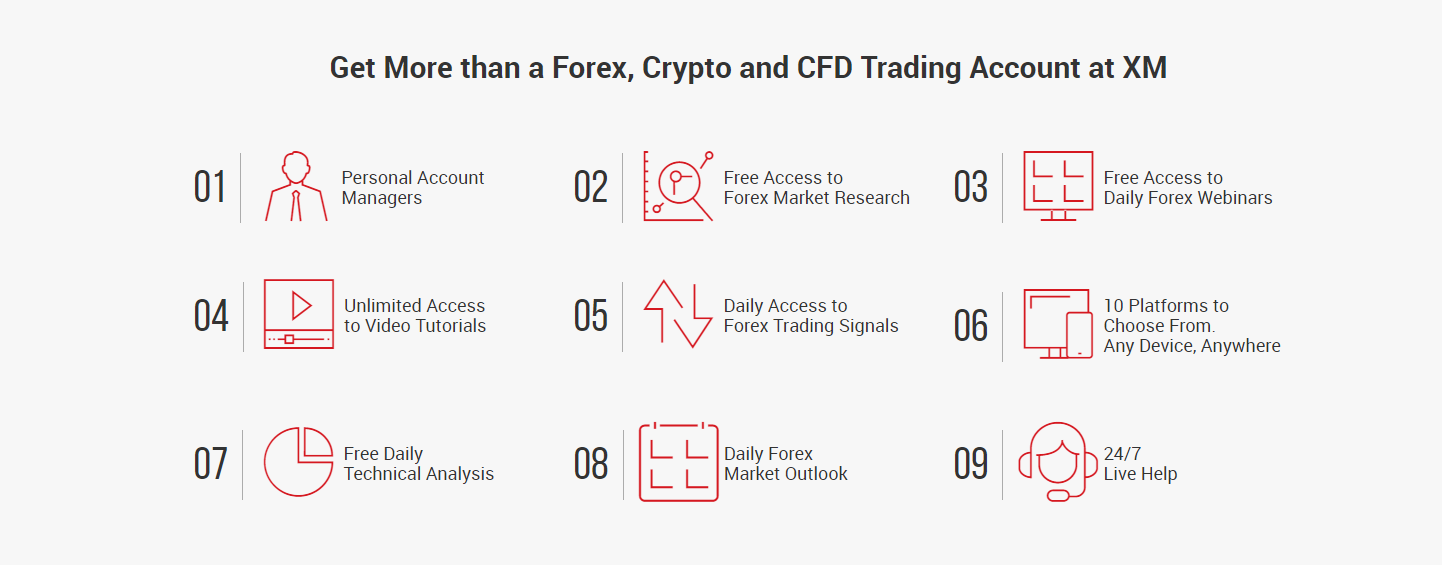 Get More than a Forex, Crypto and CFD Trading Account at XM

01 Personal Account Managers

02 Free Access to Forex Market Research

03 Free Access to Daily Forex Webinars

04 Unlimited Access to Video Tutorials

05 Daily Access to Forex Trading Signals

06 10 Platforms to Choose From. Any Device, Anywhere

07 Free Daily Technical Analysis

08 Daily Forex Market Outlook

09 24/7 Live Help